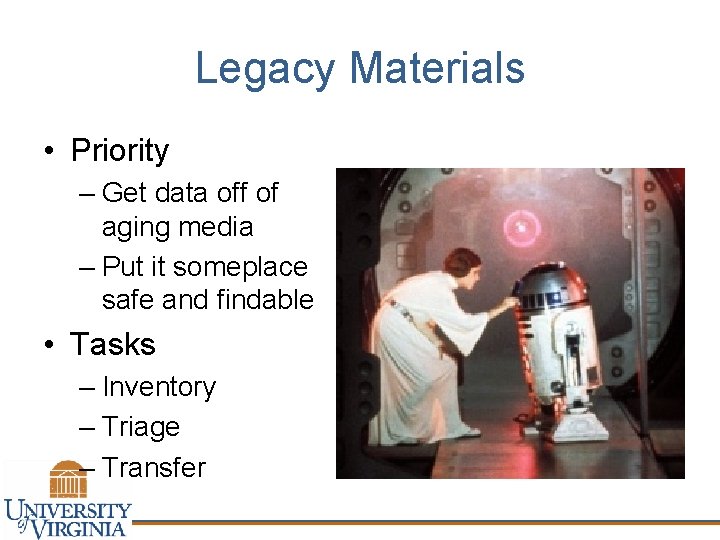 Legacy Materials

• Priority
– Get data off of aging media
– Put it someplace safe and findable

• Tasks
– Inventory
– Triage
– Transfer

UNIVERSITY of VIRGINIA